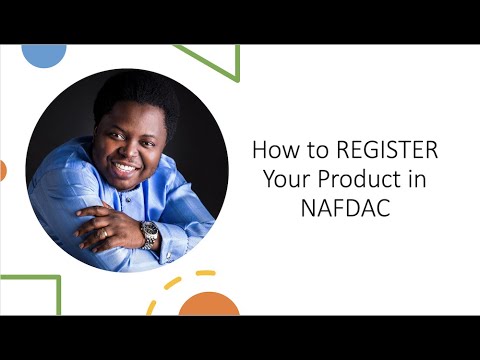 How to REGISTER Your Product in NAFDAC